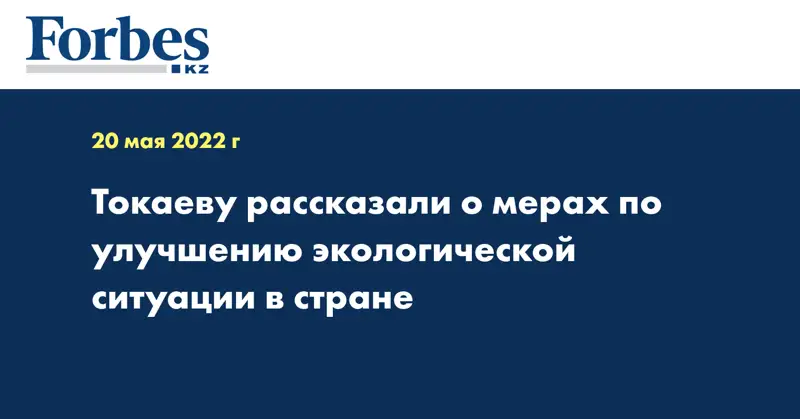 Forbes
KZ

20 мая 2022 г

Токаеву рассказали о мерах по улучшению экологической ситуации в стране